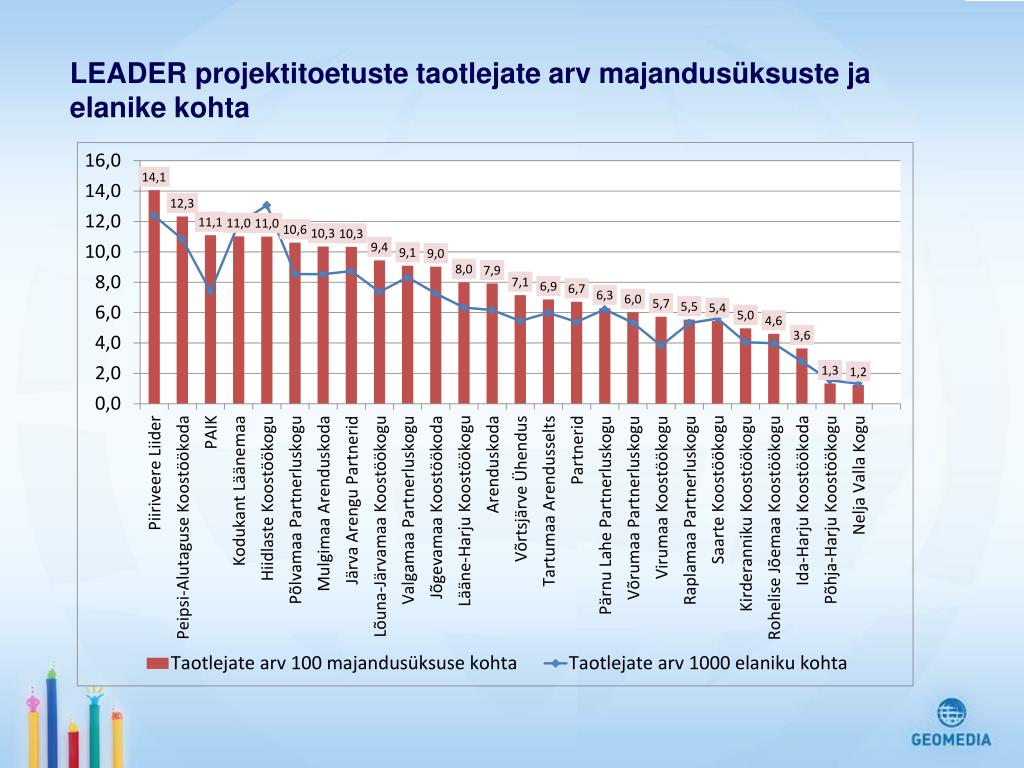 LEADER projektitoetuste taotlejate arv majandusüksuste ja elanike kohta

16,0
14,0
12,0
10,0
8,0
6,0
4,0
2,0
0,0

14,1
12,3
11,1
11,0
11,0
10,6
10,3
10,3
9,4
9,1
9,0
8,0
7,9
7,1
6,9
6,7
6,3
6,0
5,7
5,5
5,4
5,0
4,6
3,6
1,3
1,2

Piiriveere Liider
Peipsi-Alutaguse Koostöökoda
PAIK
Kodukant Läänemaa
Hiidlaste Koostöökogu
Põlvamaa Partnerluskogu
Mulgimaa Arenduskoda
Järva Arengu Partnerid
Lõuna-Järvamaa Koostöökogu
Valgamaa Partnerluskogu
Jõgevamaa Koostöökoda
Lääne-Harju Koostöökogu
Arenduskoda
Võrtsjärve Ühendus
Tartumaa Arendusselts
Partnerid
Pärnu Lahe Partnerluskogu
Võrumaa Partnerluskogu
Virumaa Koostöökogu
Raplamaa Partnerluskogu
Saarte Koostöökogu
Kirderanniku Koostöökogu
Rohelise Jõemaa Koostöökogu
Ida-Harju Koostöökoda
Põhja-Harju Koostöökogu
Nelja Valla Kogu

Taotlejate arv 100 majandusüksuse kohta
Taotlejate arv 1000 elaniku kohta

GEOMEDIA